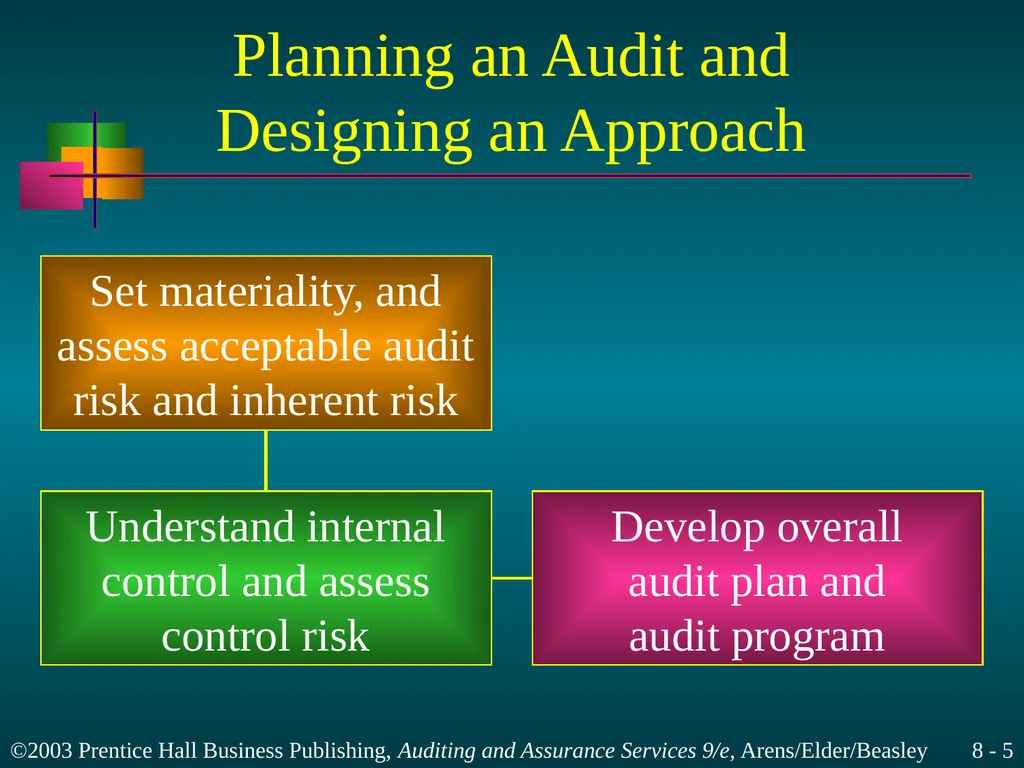 Planning an Audit and Designing an Approach

Set materiality, and assess acceptable audit risk and inherent risk

Understand internal control and assess control risk

Develop overall audit plan and audit program

©2003 Prentice Hall Business Publishing, Auditing and Assurance Services 9/e, Arens/Elder/Beasley 8 - 5